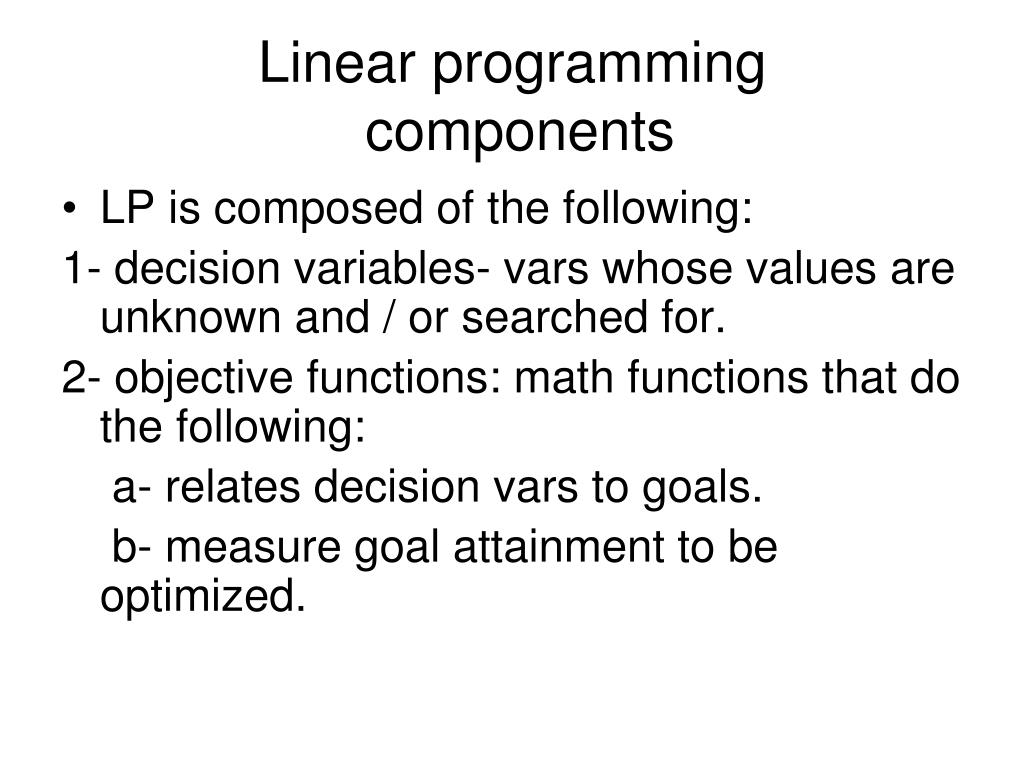 Linear programming components

• LP is composed of the following:

1- decision variables- vars whose values are unknown and / or searched for.

2- objective functions: math functions that do the following:

a- relates decision vars to goals.

b- measure goal attainment to be optimized.